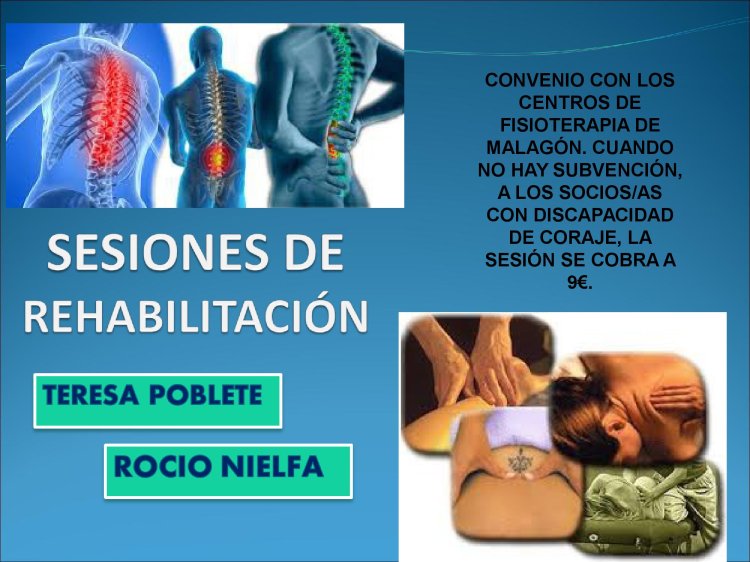 CONVENIO CON LOS CENTROS DE FISIOTERAPIA DE MALAGÓN. CUANDO NO HAY SUBVENCIÓN, A LOS SOCIOS/AS CON DISCAPACIDAD DE CORAJE, LA SESIÓN SE COBRA A 9€.

SESIONES DE REHABILITACIÓN

TERESA POBLETE

ROCIO NIELFA